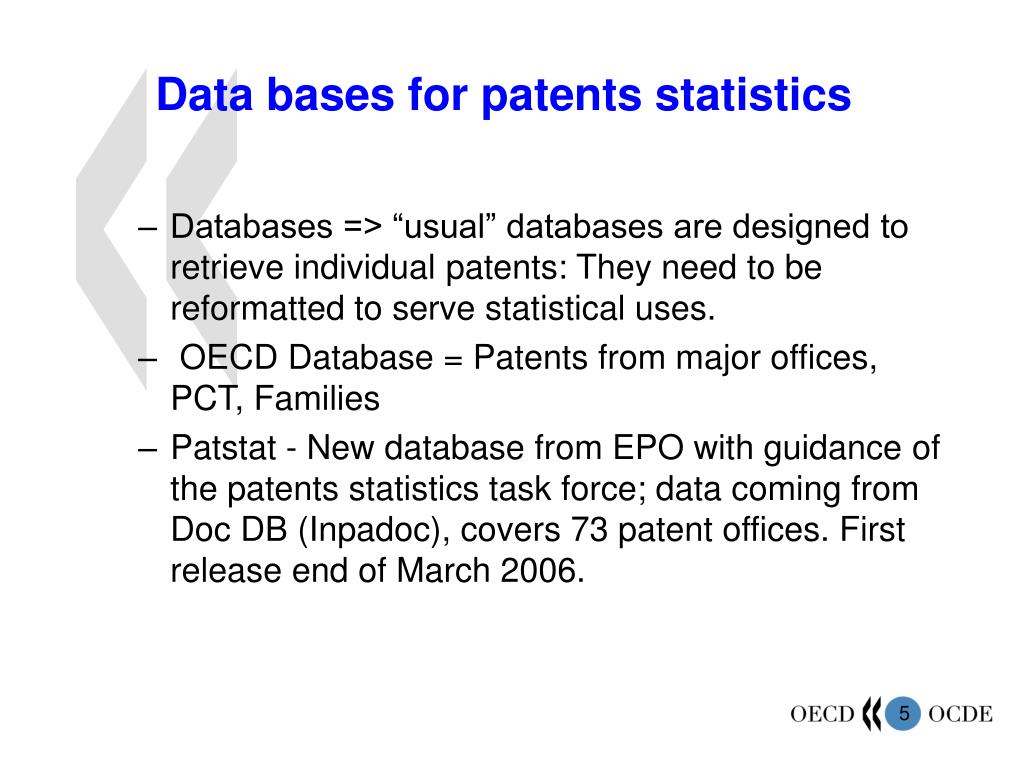 Data bases for patents statistics

– Databases => “usual” databases are designed to retrieve individual patents: They need to be reformatted to serve statistical uses.

– OECD Database = Patents from major offices, PCT, Families

– Patstat - New database from EPO with guidance of the patents statistics task force; data coming from Doc DB (Inpadoc), covers 73 patent offices. First release end of March 2006.

OECD 5 OCDE